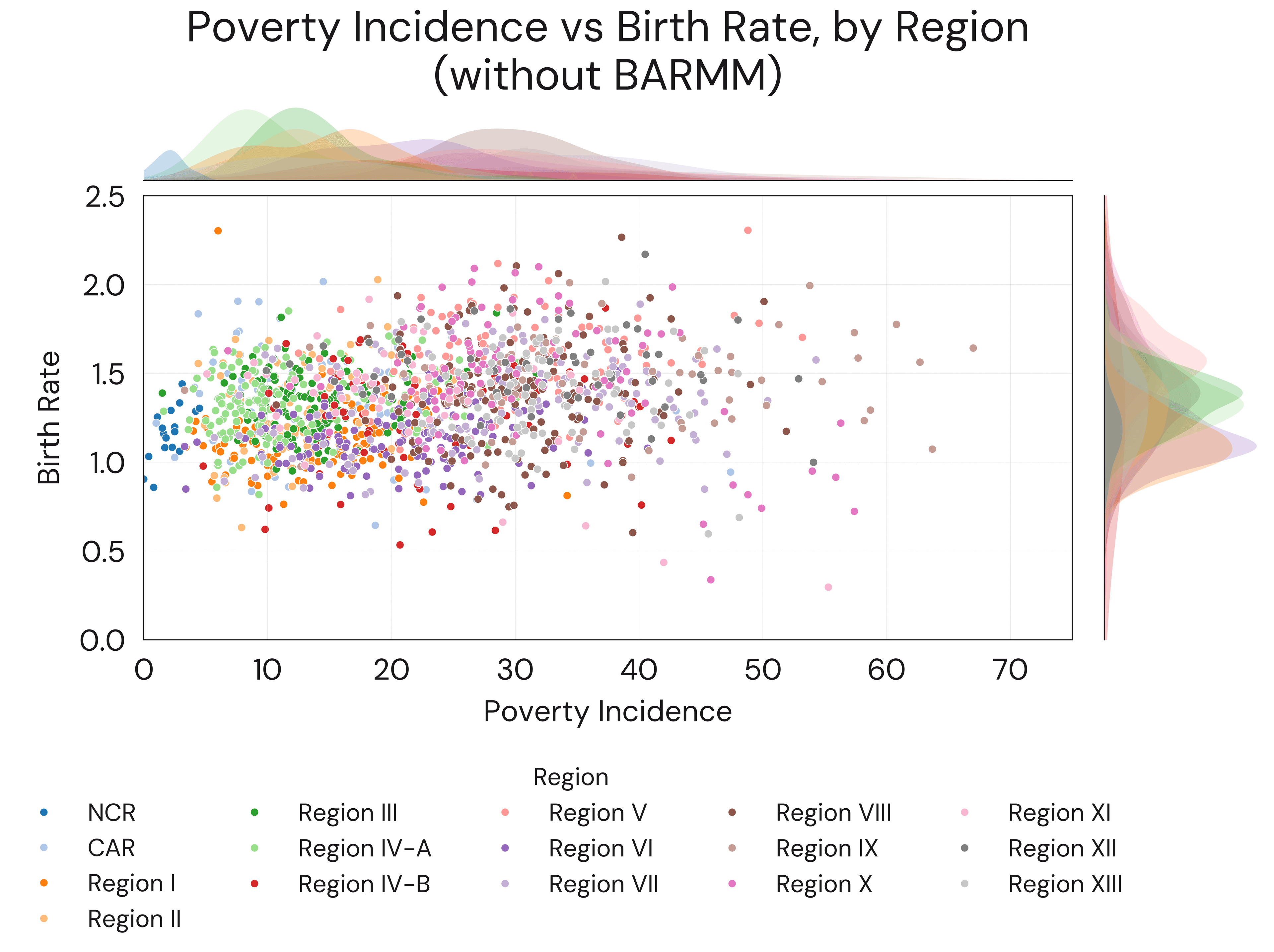 Poverty Incidence vs Birth Rate, by Region
(without BARMM)

2.5
2.0
1.5
1.0
0.5
0.0

Birth Rate

0 10 20 30 40 50 60 70

Poverty Incidence

Region

NCR
CAR
Region I
Region II
Region III
Region IV-A
Region IV-B
Region V
Region VI
Region VII
Region VIII
Region IX
Region X
Region XI
Region XII
Region XIII